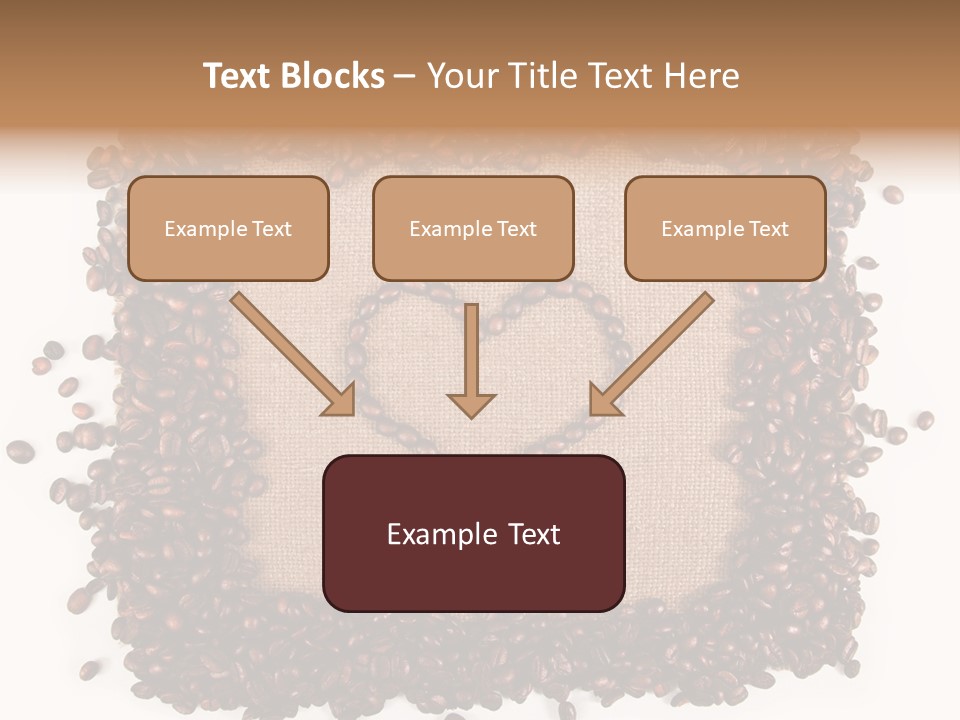 Text Blocks – Your Title Text Here

Example Text

Example Text

Example Text

Example Text